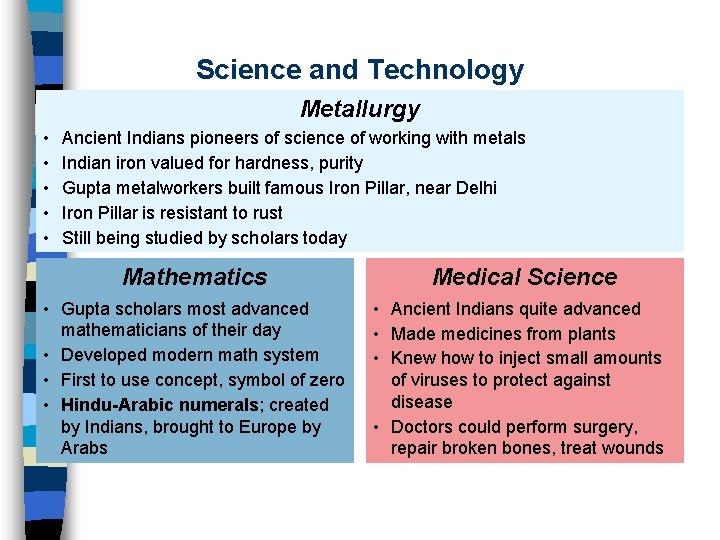 Science and Technology

Metallurgy

• Ancient Indians pioneers of science of working with metals
• Indian iron valued for hardness, purity
• Gupta metalworkers built famous Iron Pillar, near Delhi
• Iron Pillar is resistant to rust
• Still being studied by scholars today

Mathematics

• Gupta scholars most advanced mathematicians of their day
• Developed modern math system
• First to use concept, symbol of zero
• Hindu-Arabic numerals; created by Indians, brought to Europe by Arabs

Medical Science

• Ancient Indians quite advanced
• Made medicines from plants
• Knew how to inject small amounts of viruses to protect against disease
• Doctors could perform surgery, repair broken bones, treat wounds